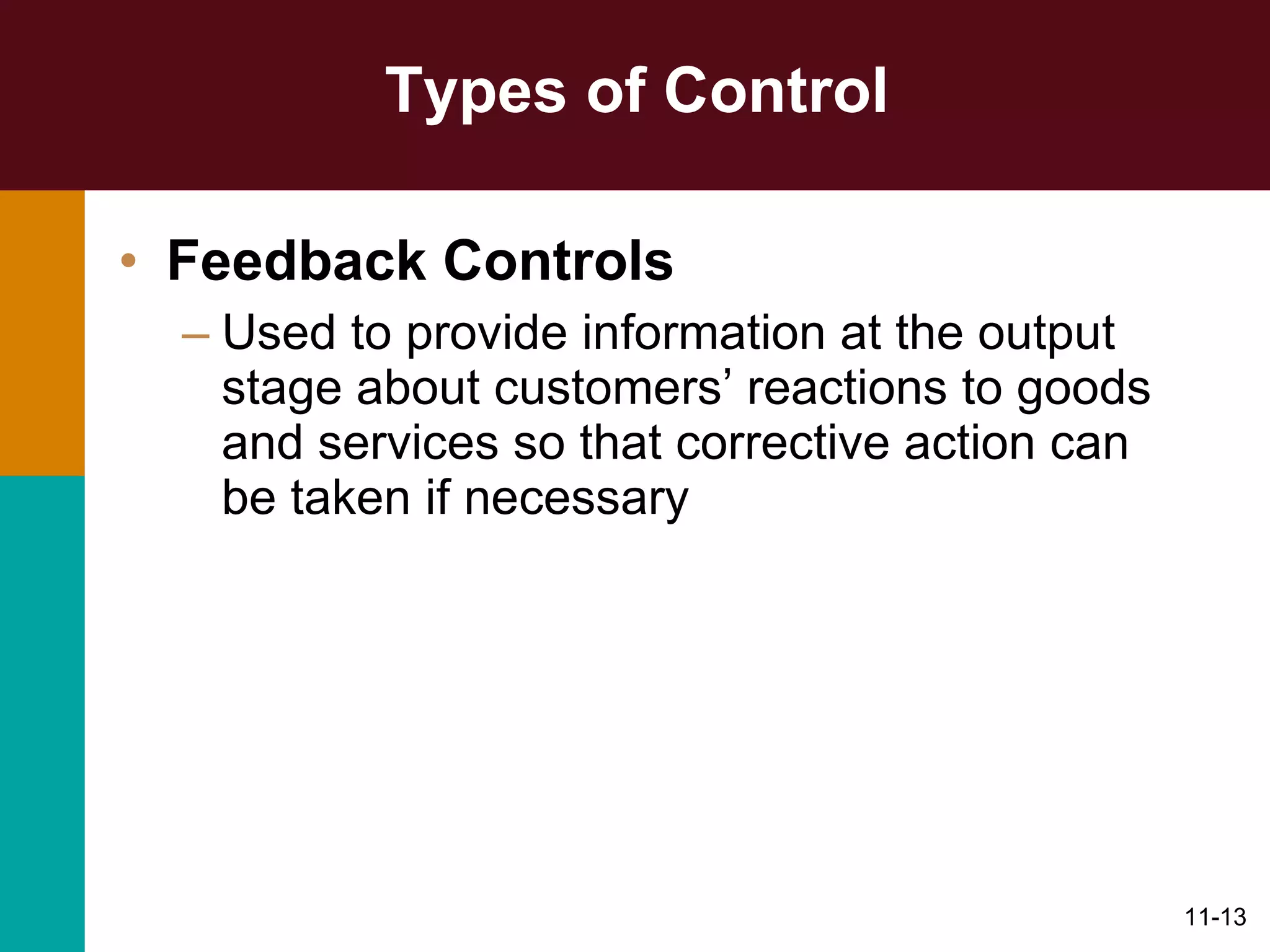 Types of Control

• Feedback Controls
– Used to provide information at the output stage about customers’ reactions to goods and services so that corrective action can be taken if necessary

11-13